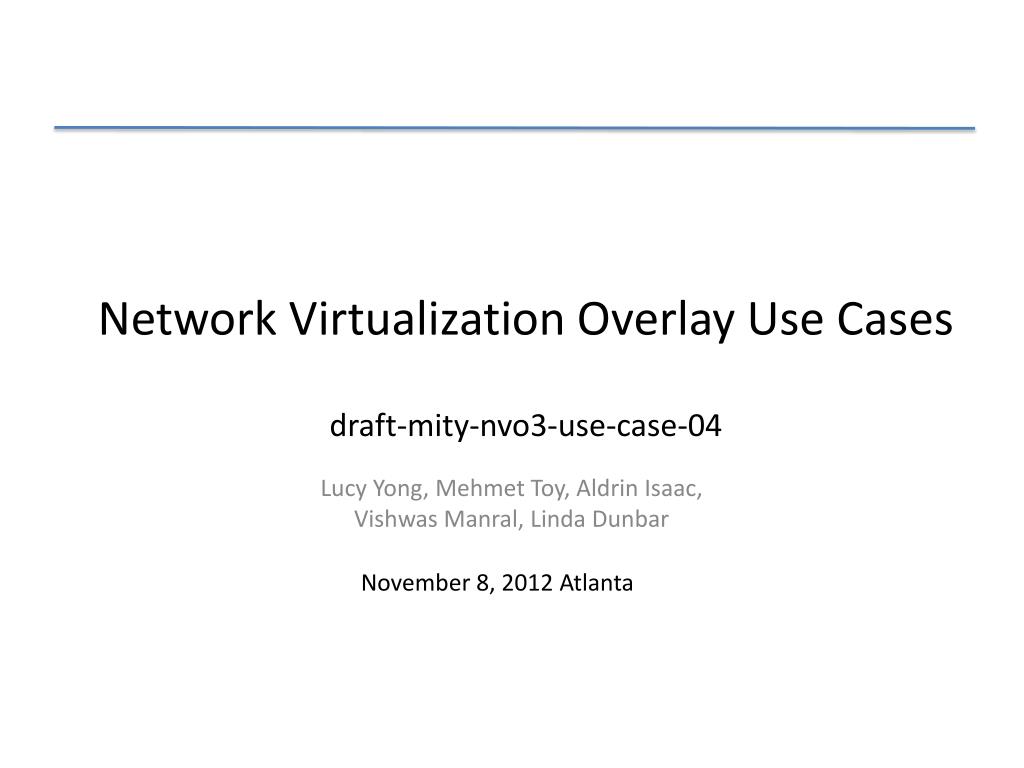 Network Virtualization Overlay Use Cases

draft-mity-nvo3-use-case-04

Lucy Yong, Mehmet Toy, Aldrin Isaac, Vishwas Manral, Linda Dunbar

November 8, 2012 Atlanta